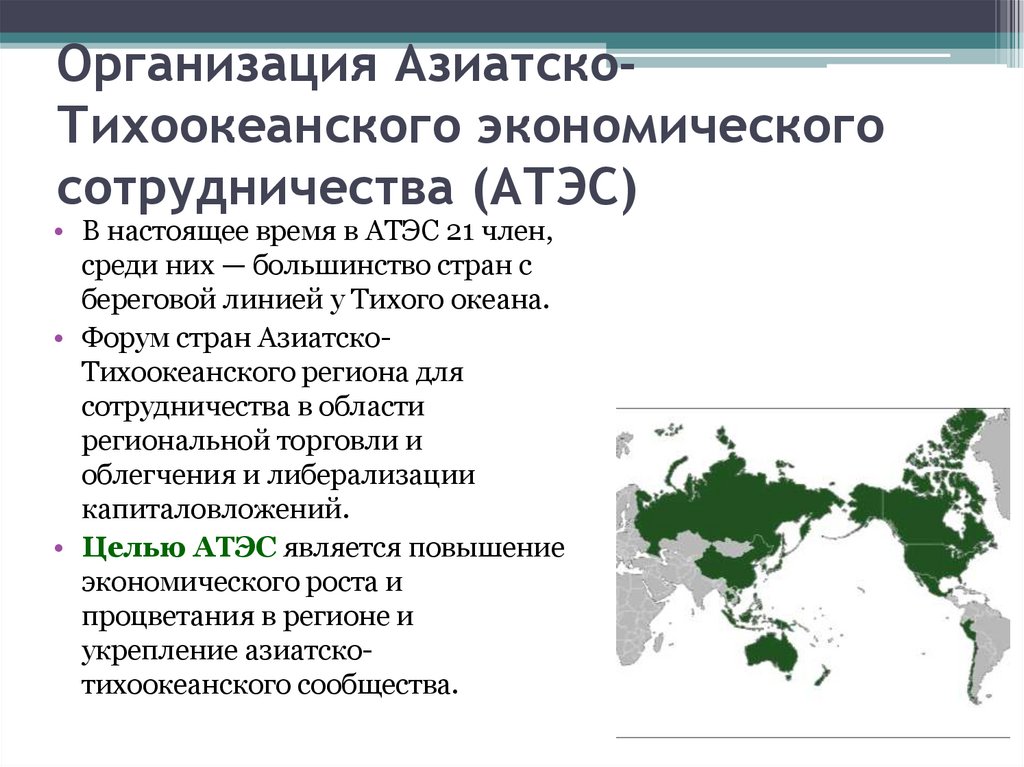 Организация Азиатско-Тихоокеанского экономического сотрудничества (АТЭС)

• В настоящее время в АТЭС 21 член, среди них — большинство стран с береговой линией у Тихого океана.
• Форум стран Азиатско-Тихоокеанского региона для сотрудничества в области региональной торговли и облегчения и либерализации капиталовложений.
• Целью АТЭС является повышение экономического роста и процветания в регионе и укрепление азиатско-тихоокеанского сообщества.